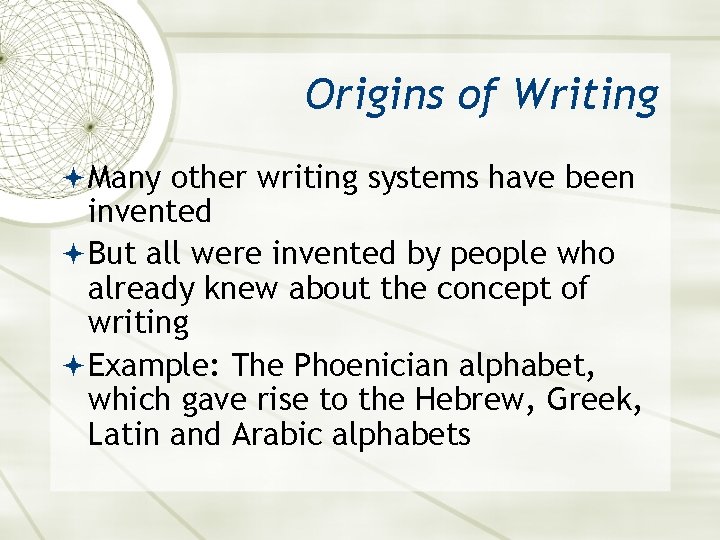 Origins of Writing

Many other writing systems have been invented

But all were invented by people who already knew about the concept of writing

Example: The Phoenician alphabet, which gave rise to the Hebrew, Greek, Latin and Arabic alphabets